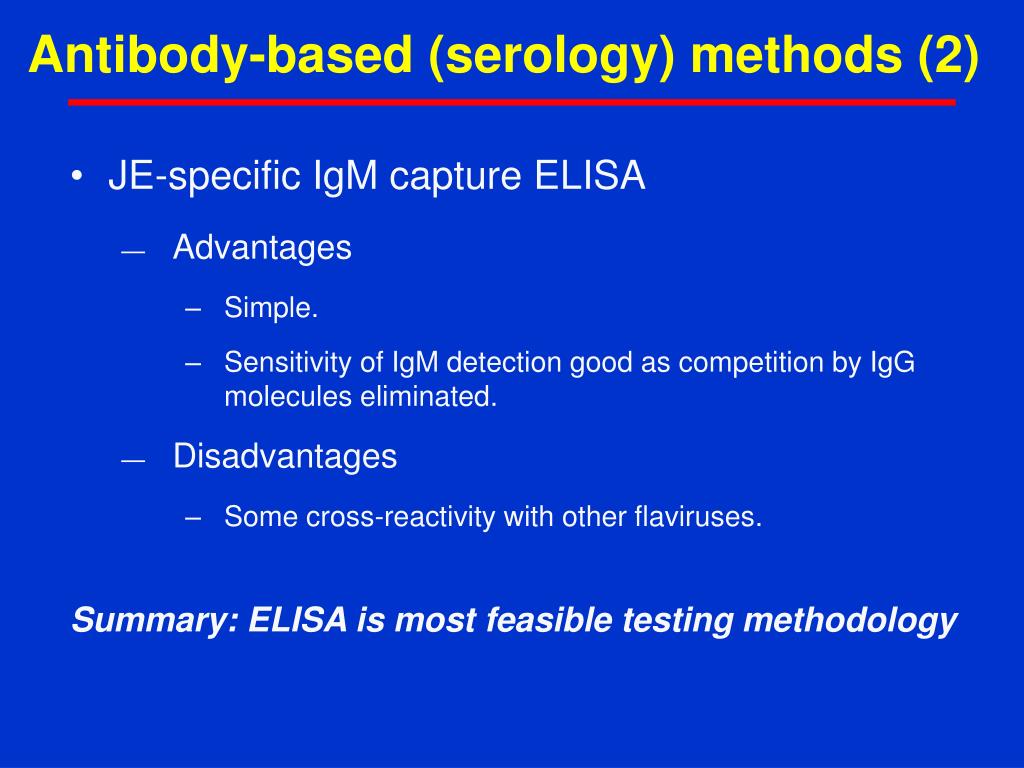 Antibody-based (serology) methods (2)

• JE-specific IgM capture ELISA

— Advantages

– Simple.

– Sensitivity of IgM detection good as competition by IgG molecules eliminated.

— Disadvantages

– Some cross-reactivity with other flaviruses.

Summary: ELISA is most feasible testing methodology